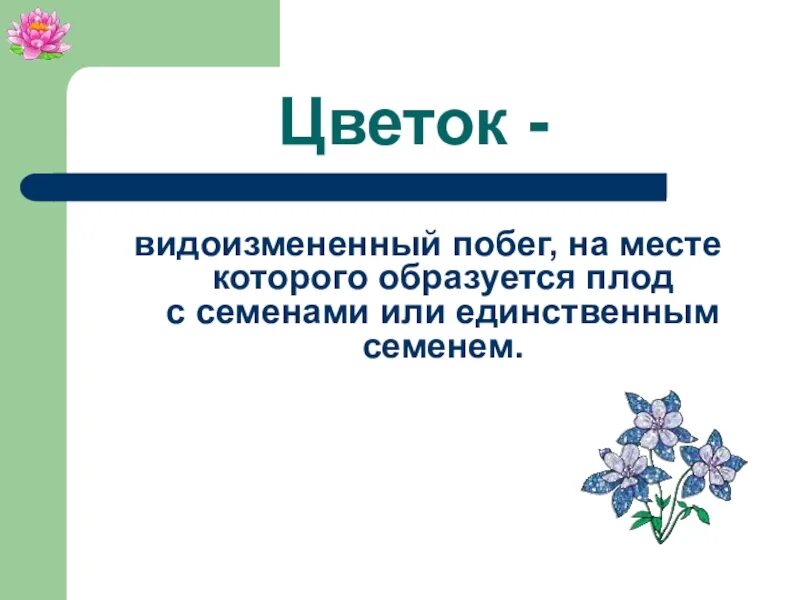 Цветок -

видоизмененный побег, на месте которого образуется плод с семенами или единственным семенем.